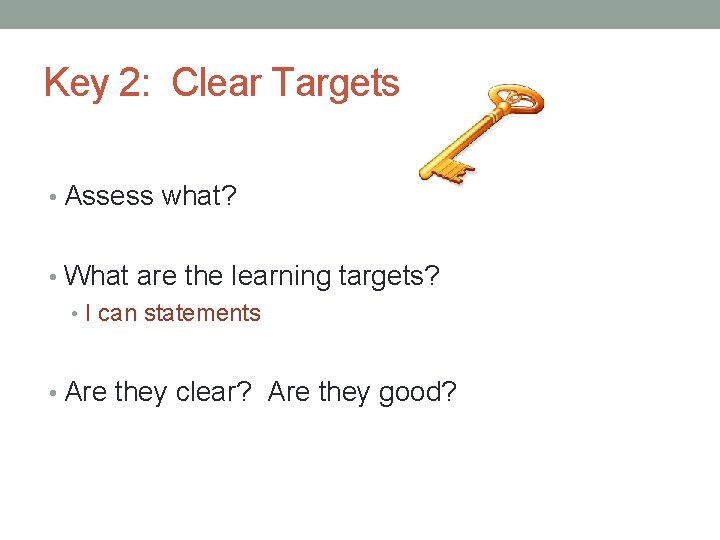 Key 2: Clear Targets

• Assess what?

• What are the learning targets?
  • I can statements

• Are they clear? Are they good?